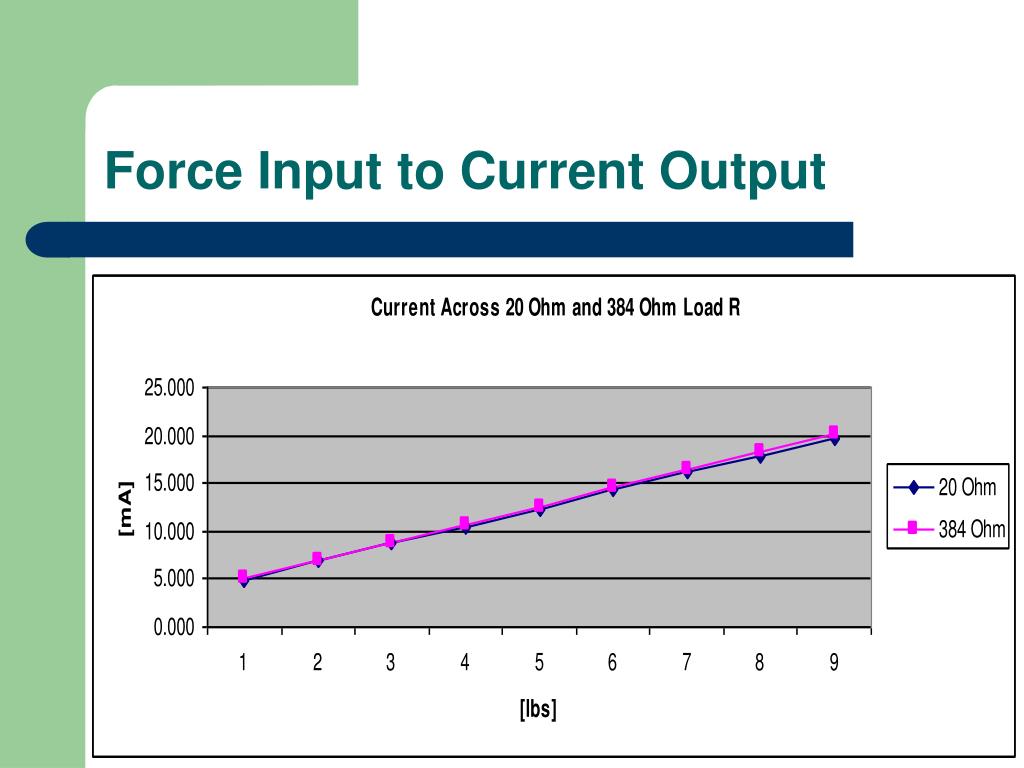 Force Input to Current Output

Current Across 20 Ohm and 384 Ohm Load R

25.000
20.000
15.000
10.000
5.000
0.000

[mA]

1 2 3 4 5 6 7 8 9

[lbs]

20 Ohm
384 Ohm